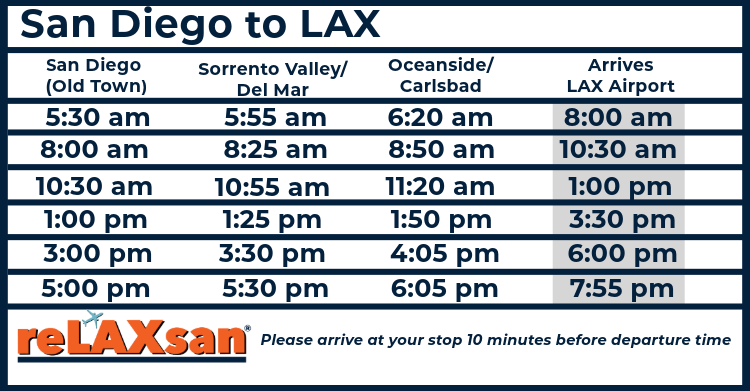 San Diego to LAX

| San Diego (Old Town) | Sorrento Valley/ Del Mar | Oceanside/ Carlsbad | Arrives LAX Airport |
|---|---|---|---|
| 5:30 am | 5:55 am | 6:20 am | 8:00 am |
| 8:00 am | 8:25 am | 8:50 am | 10:30 am |
| 10:30 am | 10:55 am | 11:20 am | 1:00 pm |
| 1:00 pm | 1:25 pm | 1:50 pm | 3:30 pm |
| 3:00 pm | 3:30 pm | 4:05 pm | 6:00 pm |
| 5:00 pm | 5:30 pm | 6:05 pm | 7:55 pm |

reLAXsan®

Please arrive at your stop 10 minutes before departure time